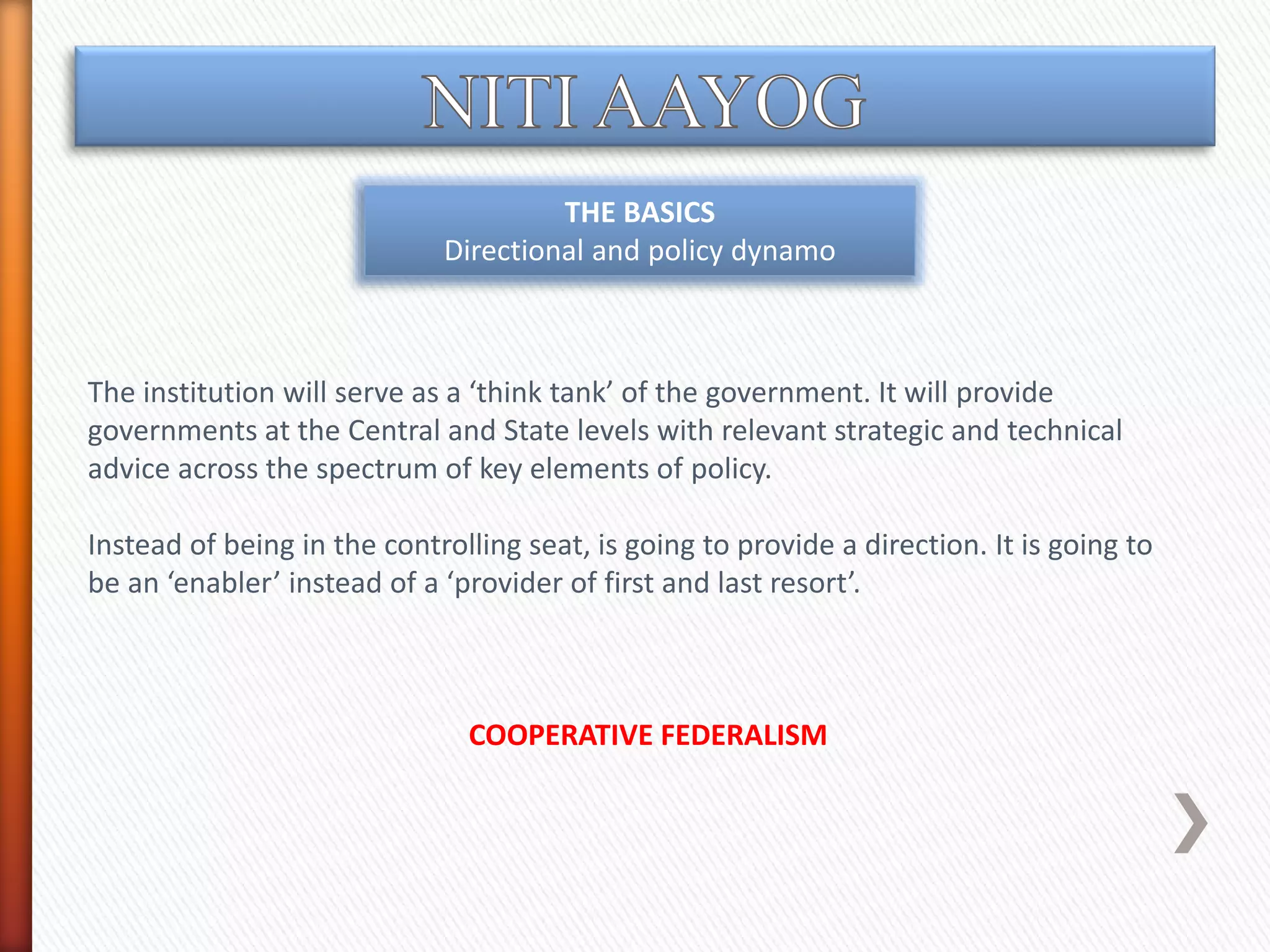 NITI AAYOG

THE BASICS
Directional and policy dynamo

The institution will serve as a ‘think tank’ of the government. It will provide governments at the Central and State levels with relevant strategic and technical advice across the spectrum of key elements of policy.

Instead of being in the controlling seat, is going to provide a direction. It is going to be an ‘enabler’ instead of a ‘provider of first and last resort’.

COOPERATIVE FEDERALISM